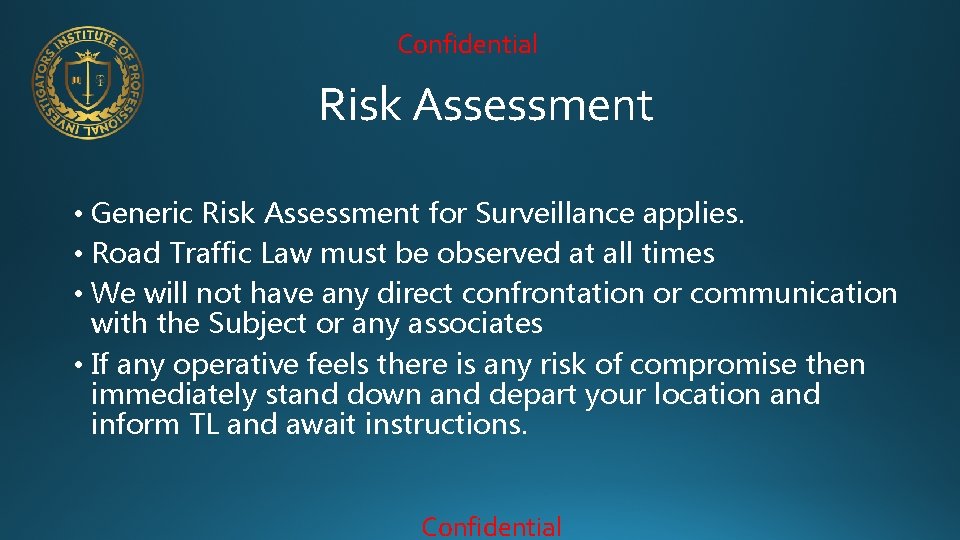 INSTITUTE OF PROFESSIONAL INVESTIGATORS

Confidential

Risk Assessment

• Generic Risk Assessment for Surveillance applies.
• Road Traffic Law must be observed at all times
• We will not have any direct confrontation or communication with the Subject or any associates
• If any operative feels there is any risk of compromise then immediately stand down and depart your location and inform TL and await instructions.

Confidential